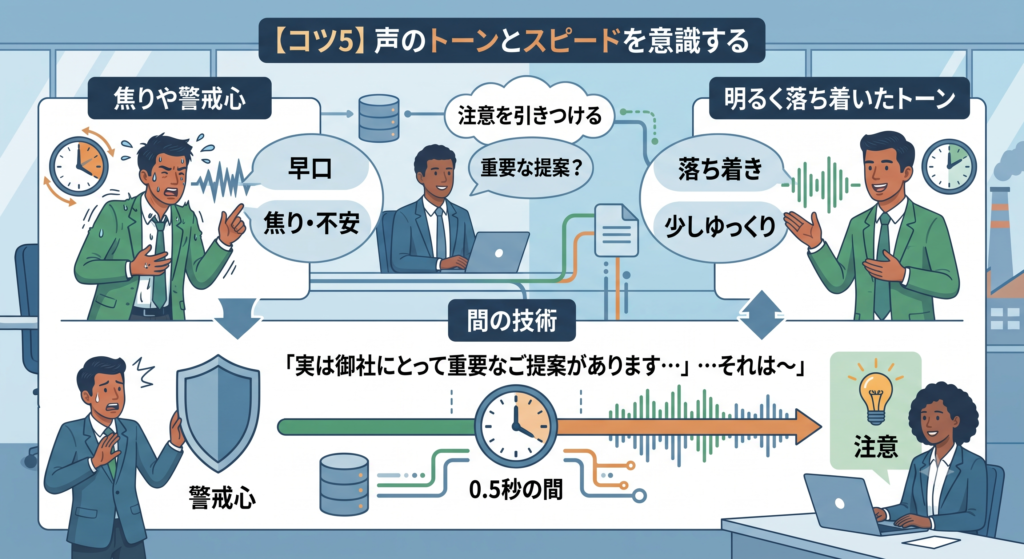 【コツ5】声のトーンとスピードを意識する

焦りや警戒心

早口

焦り・不安

注意を引きつける

重要な提案？

明るく落ち着いたトーン

落ち着き

少しゆっくり

間の技術

「実は御社にとって重要なご提案があります…」…それは〜」

警戒心

0.5秒の間

注意